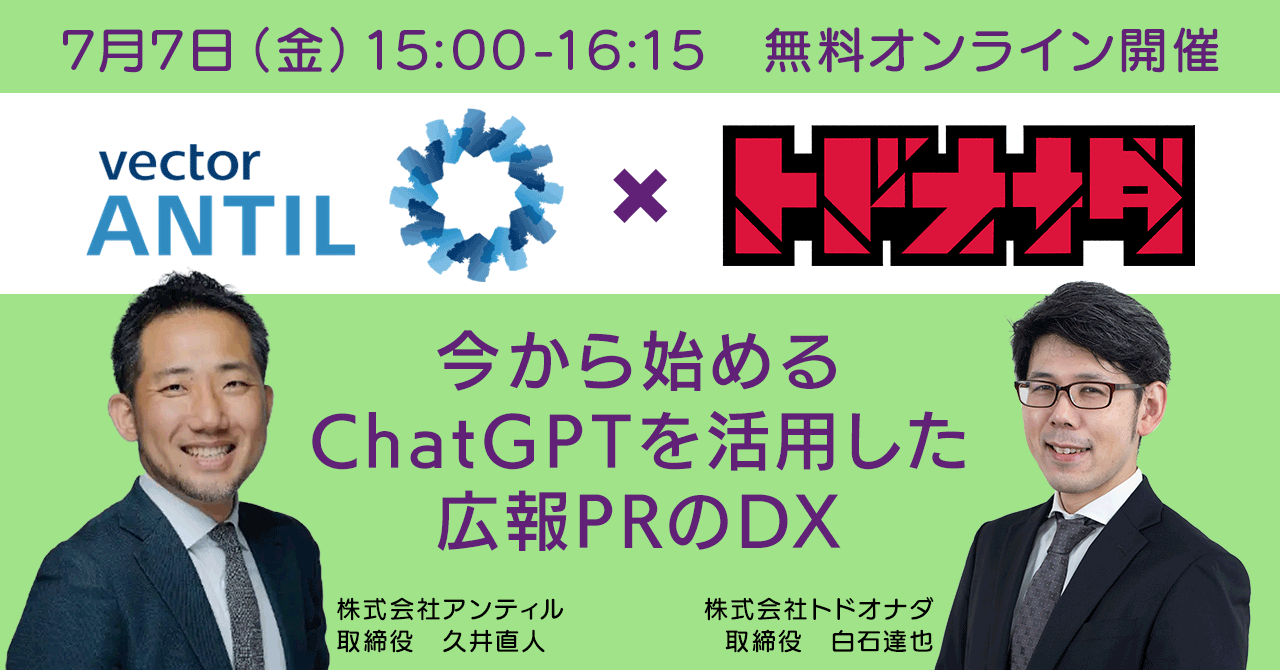 7月7日（金）15:00-16:15　無料オンライン開催

vector
ANTIL

×

トドオナダ

今から始める
ChatGPTを活用した
広報PRのDX

株式会社アンティル
取締役　久井直人

株式会社トドオナダ
取締役　白石達也